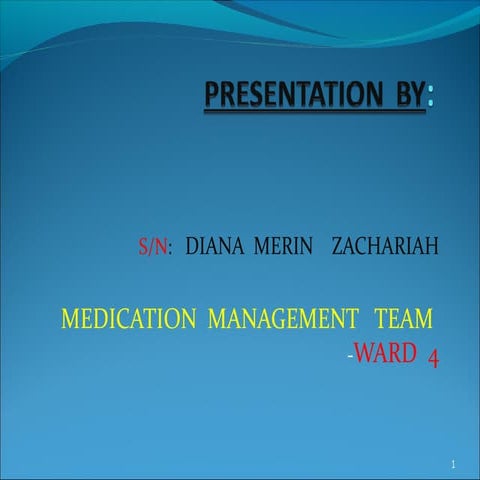 PRESENTATION BY:

S/N: DIANA MERIN ZACHARIAH

MEDICATION MANAGEMENT TEAM -WARD 4

1